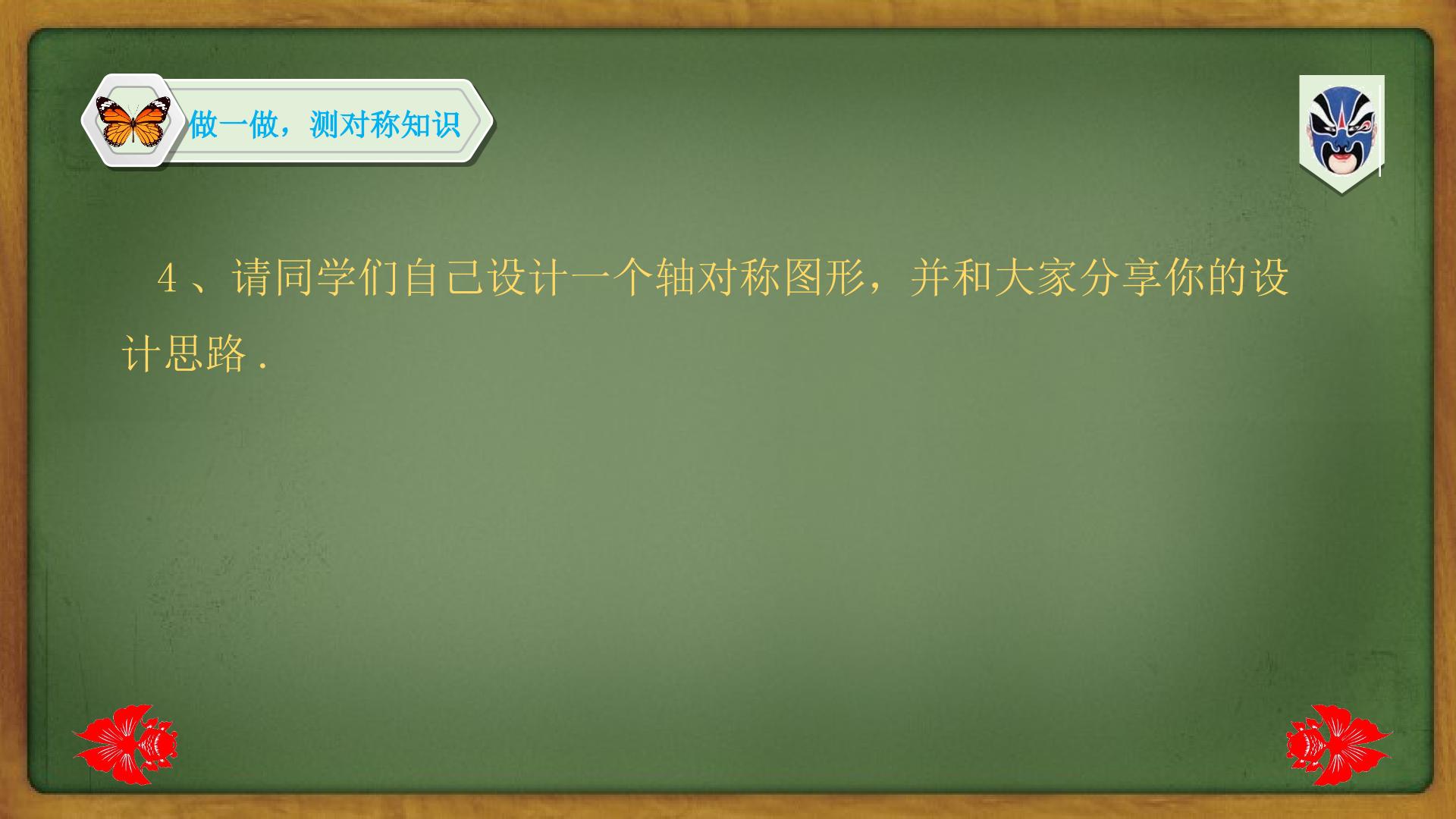 做一做，测对称知识

4、请同学们自己设计一个轴对称图形，并和大家分享你的设计思路.